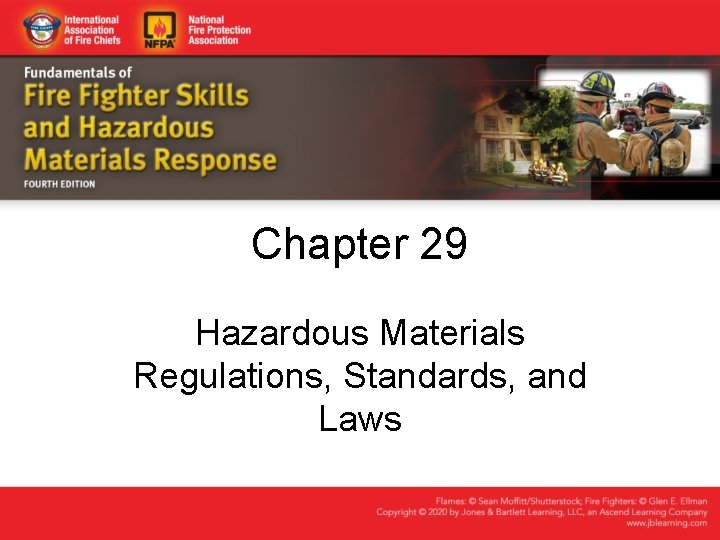 International Association of Fire Chiefs

NFPA National Fire Protection Association

Fundamentals of
Fire Fighter Skills and Hazardous Materials Response
FOURTH EDITION

Chapter 29

Hazardous Materials Regulations, Standards, and Laws

Flames: © Sean Moffitt/Shutterstock; Fire Fighters: © Glen E. Ellman
Copyright © 2020 by Jones & Bartlett Learning, LLC, an Ascend Learning Company
www.jblearning.com